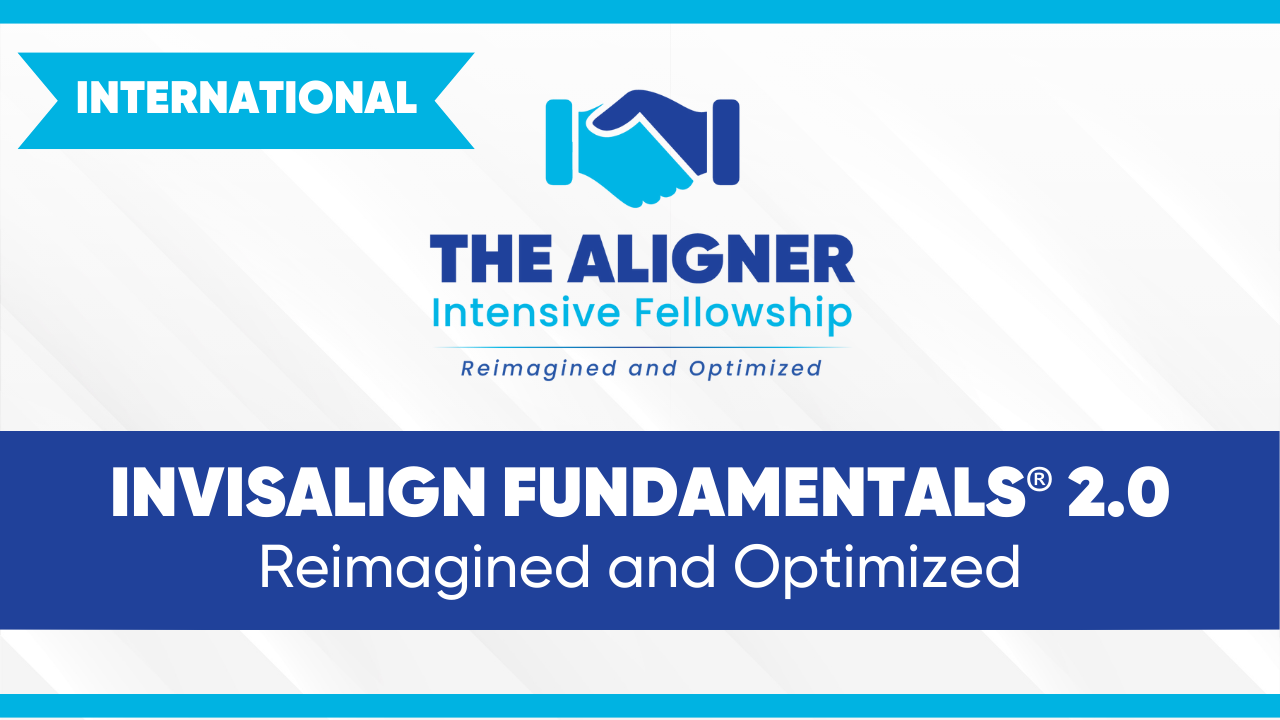 INTERNATIONAL

THE ALIGNER
Intensive Fellowship
Reimagined and Optimized

INVISALIGN FUNDAMENTALS® 2.0
Reimagined and Optimized